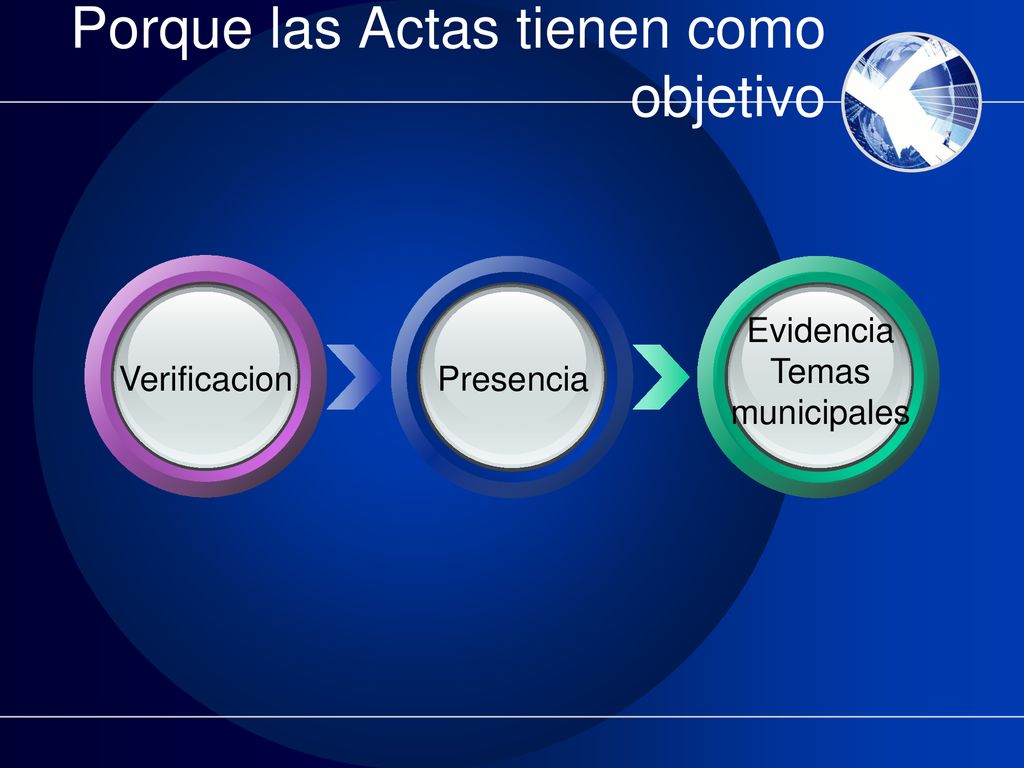 Porque las Actas tienen como objetivo

Verificacion

Presencia

Evidencia Temas municipales